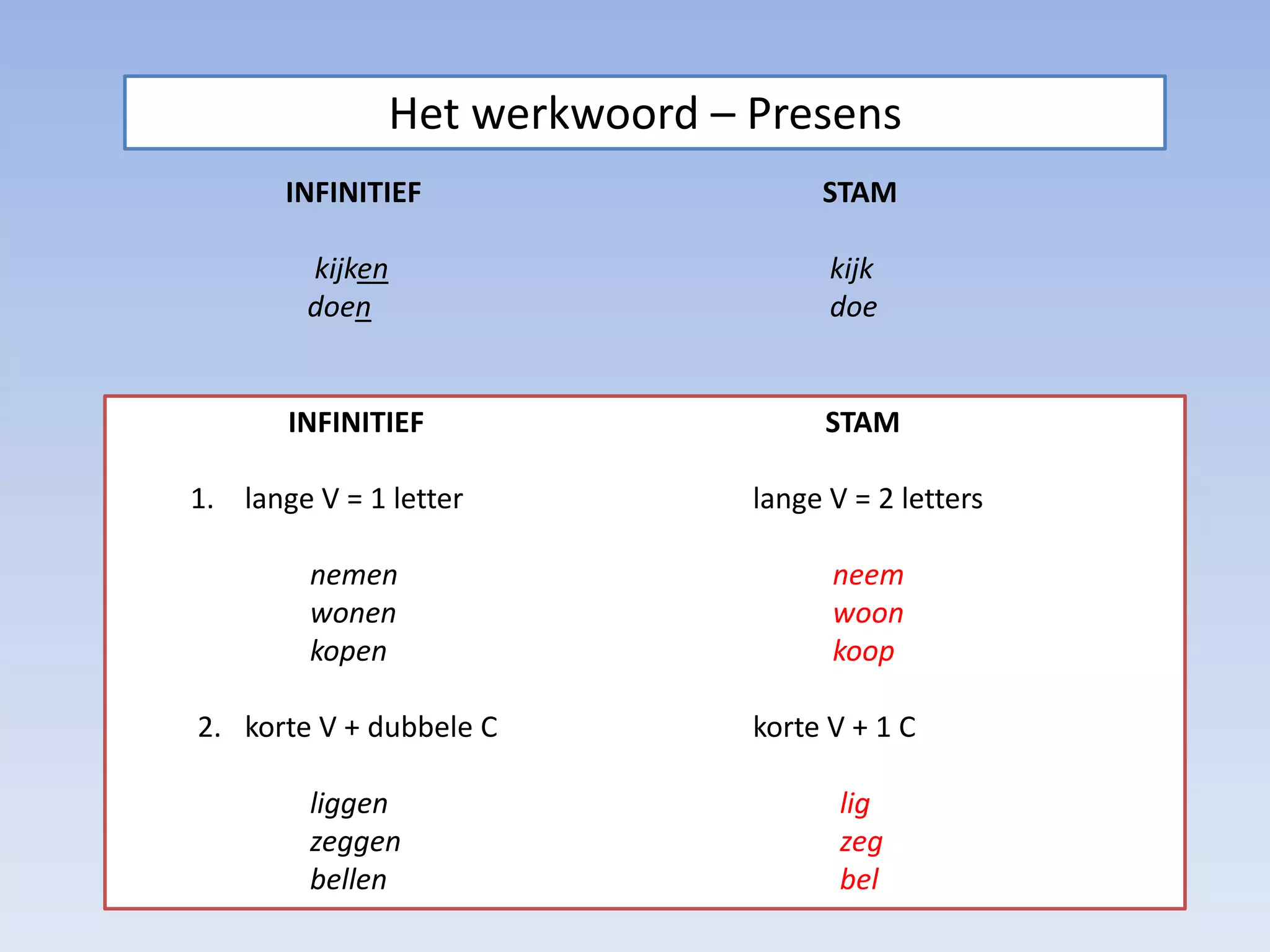 Het werkwoord – Presens

| INFINITIEF | STAM |
|---|---|
| kijken | kijk |
| doen | doe |

| INFINITIEF | STAM |
|---|---|
| 1. lange V = 1 letter | lange V = 2 letters |
| nemen | neem |
| wonen | woon |
| kopen | koop |
| 2. korte V + dubbele C | korte V + 1 C |
| liggen | lig |
| zeggen | zeg |
| bellen | bel |